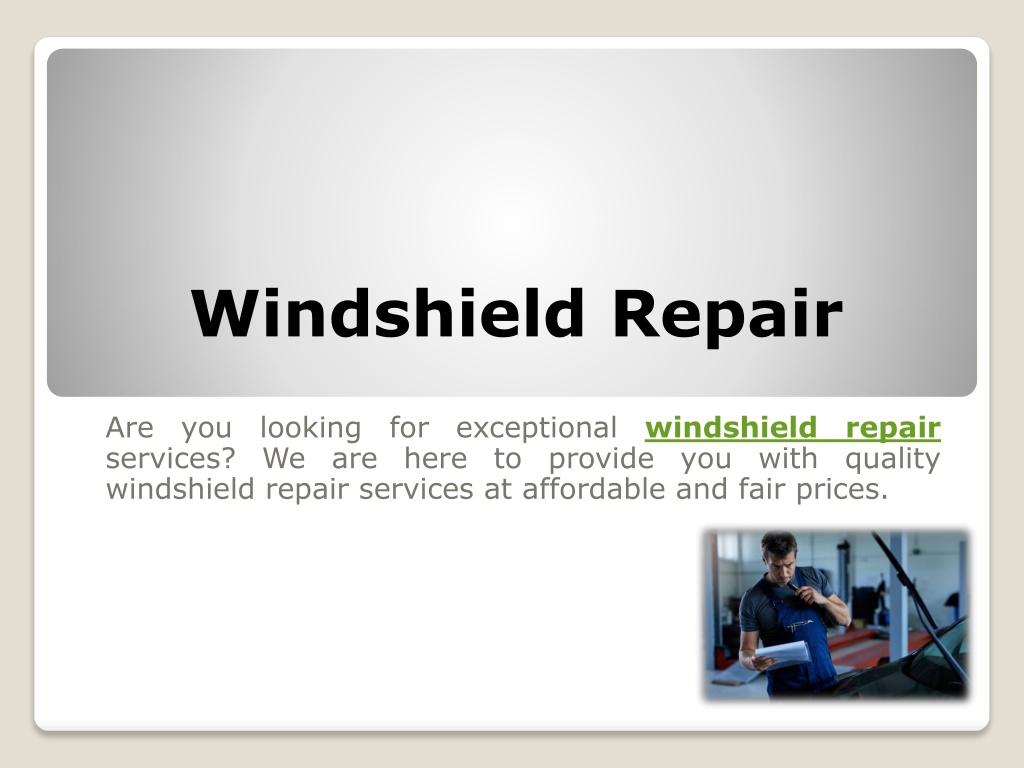 Windshield Repair

Are you looking for exceptional windshield repair services? We are here to provide you with quality windshield repair services at affordable and fair prices.